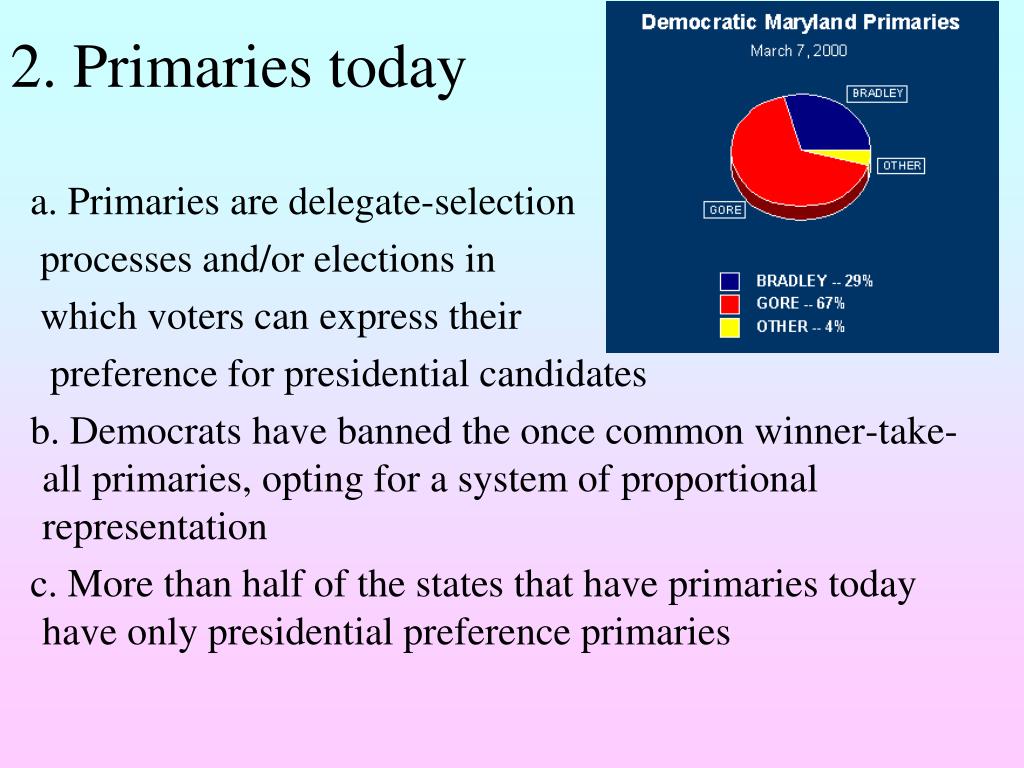 2. Primaries today

Democratic Maryland Primaries
March 7, 2000

BRADLEY
OTHER
GORE

BRADLEY -- 29%
GORE -- 67%
OTHER -- 4%

a. Primaries are delegate-selection processes and/or elections in which voters can express their preference for presidential candidates

b. Democrats have banned the once common winner-take-all primaries, opting for a system of proportional representation

c. More than half of the states that have primaries today have only presidential preference primaries